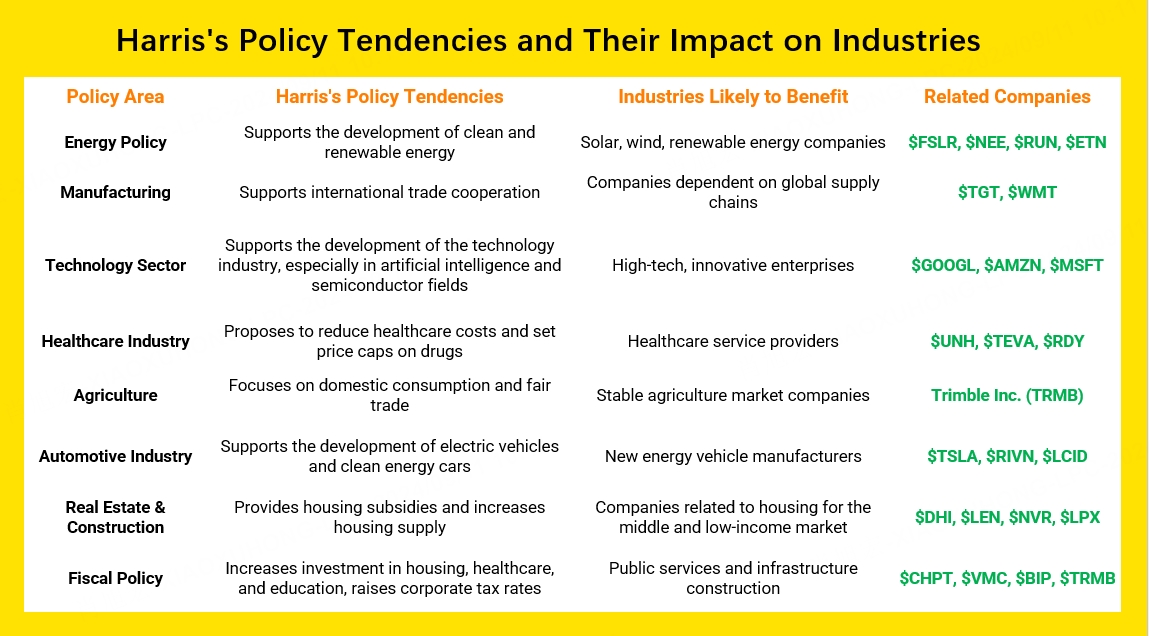 Harris's Policy Tendencies and Their Impact on Industries

| Policy Area | Harris's Policy Tendencies | Industries Likely to Benefit | Related Companies |
|---|---|---|---|
| Energy Policy | Supports the development of clean and renewable energy | Solar, wind, renewable energy companies | \$FSLR, \$NEE, \$RUN, \$ETN |
| Manufacturing | Supports international trade cooperation | Companies dependent on global supply chains | \$TGT, \$WMT |
| Technology Sector | Supports the development of the technology industry, especially in artificial intelligence and semiconductor fields | High-tech, innovative enterprises | \$GOOGL, \$AMZN, \$MSFT |
| Healthcare Industry | Proposes to reduce healthcare costs and set price caps on drugs | Healthcare service providers | \$UNH, \$TEVA, \$RDY |
| Agriculture | Focuses on domestic consumption and fair trade | Stable agriculture market companies | Trimble Inc. (TRMB) |
| Automotive Industry | Supports the development of electric vehicles and clean energy cars | New energy vehicle manufacturers | \$TSLA, \$RIVN, \$LCID |
| Real Estate & Construction | Provides housing subsidies and increases housing supply | Companies related to housing for the middle and low-income market | \$DHI, \$LEN, \$NVR, \$LPX |
| Fiscal Policy | Increases investment in housing, healthcare, and education, raises corporate tax rates | Public services and infrastructure construction | \$CHPT, \$VMC, \$BIP, \$TRMB |